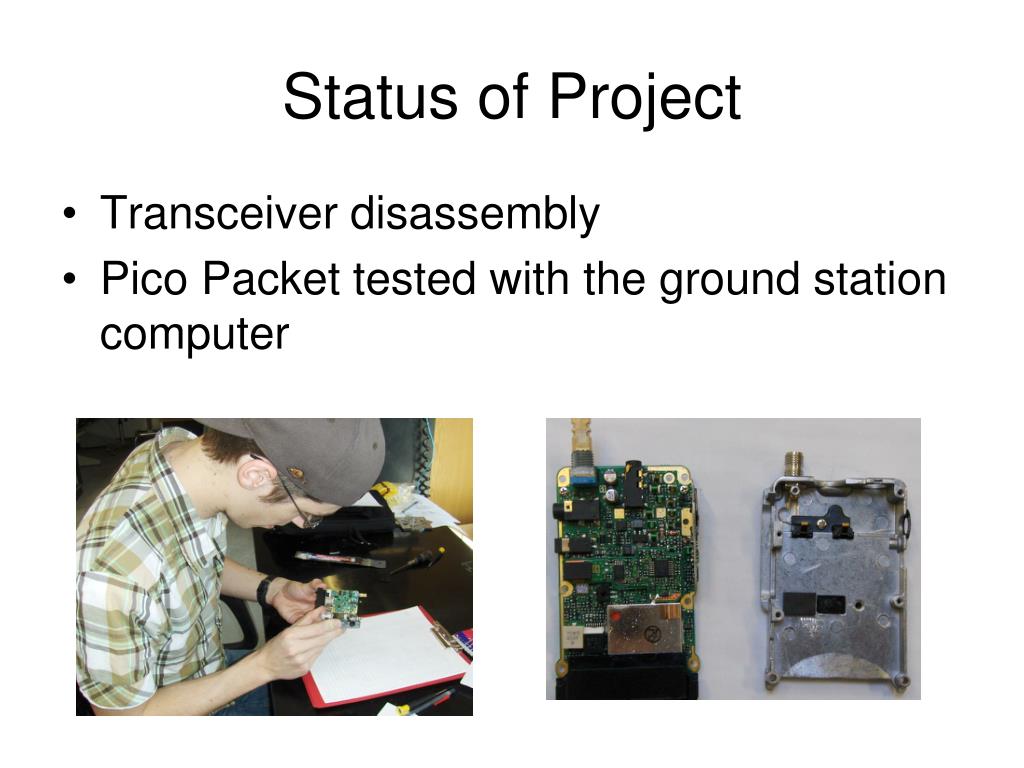 Status of Project

• Transceiver disassembly
• Pico Packet tested with the ground station computer